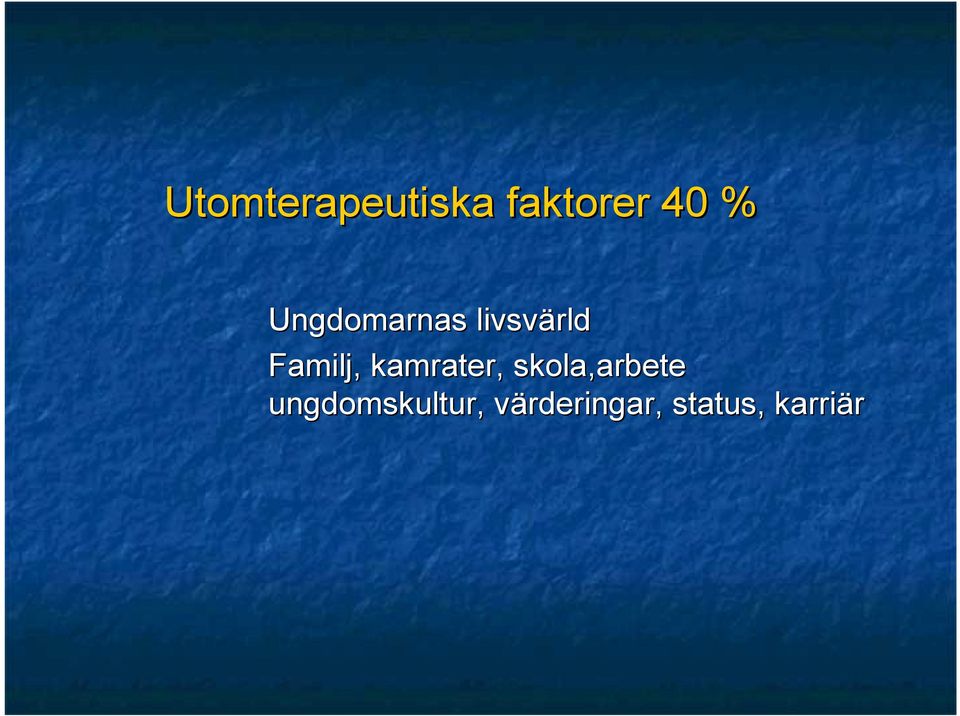 Utomterapeutiska faktorer 40 %

Ungdomarnas livsvärld
Familj, kamrater, skola,arbete
ungdomskultur, värderingar, status, karriär